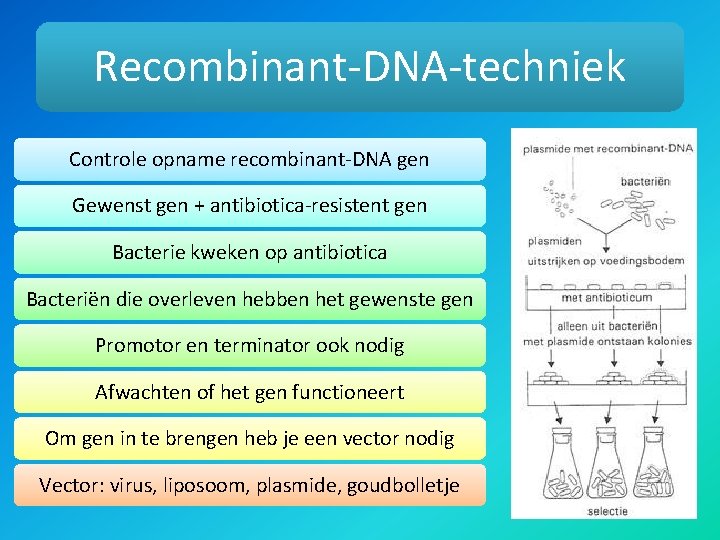 Recombinant-DNA-techniek

Controle opname recombinant-DNA gen

Gewenst gen + antibiotica-resistent gen

Bacterie kweken op antibiotica

Bacteriën die overleven hebben het gewenste gen

Promotor en terminator ook nodig

Afwachten of het gen functioneert

Om gen in te brengen heb je een vector nodig

Vector: virus, liposoom, plasmide, goudbolletje

plasmide met recombinant-DNA

bacteriën

plasmiden

uitstrijken op voedingsbodem

met antibioticum

alleen uit bacteriën met plasmide ontstaan kolonies

selectie